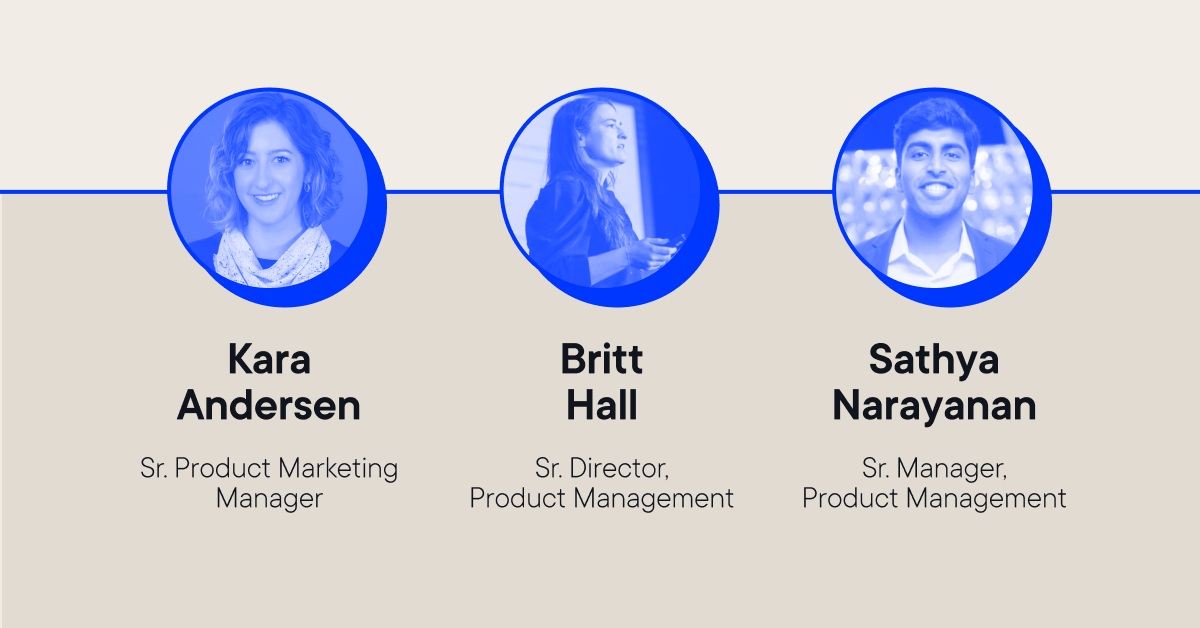 Kara Andersen

Sr. Product Marketing Manager

Britt Hall

Sr. Director, Product Management

Sathya Narayanan

Sr. Manager, Product Management